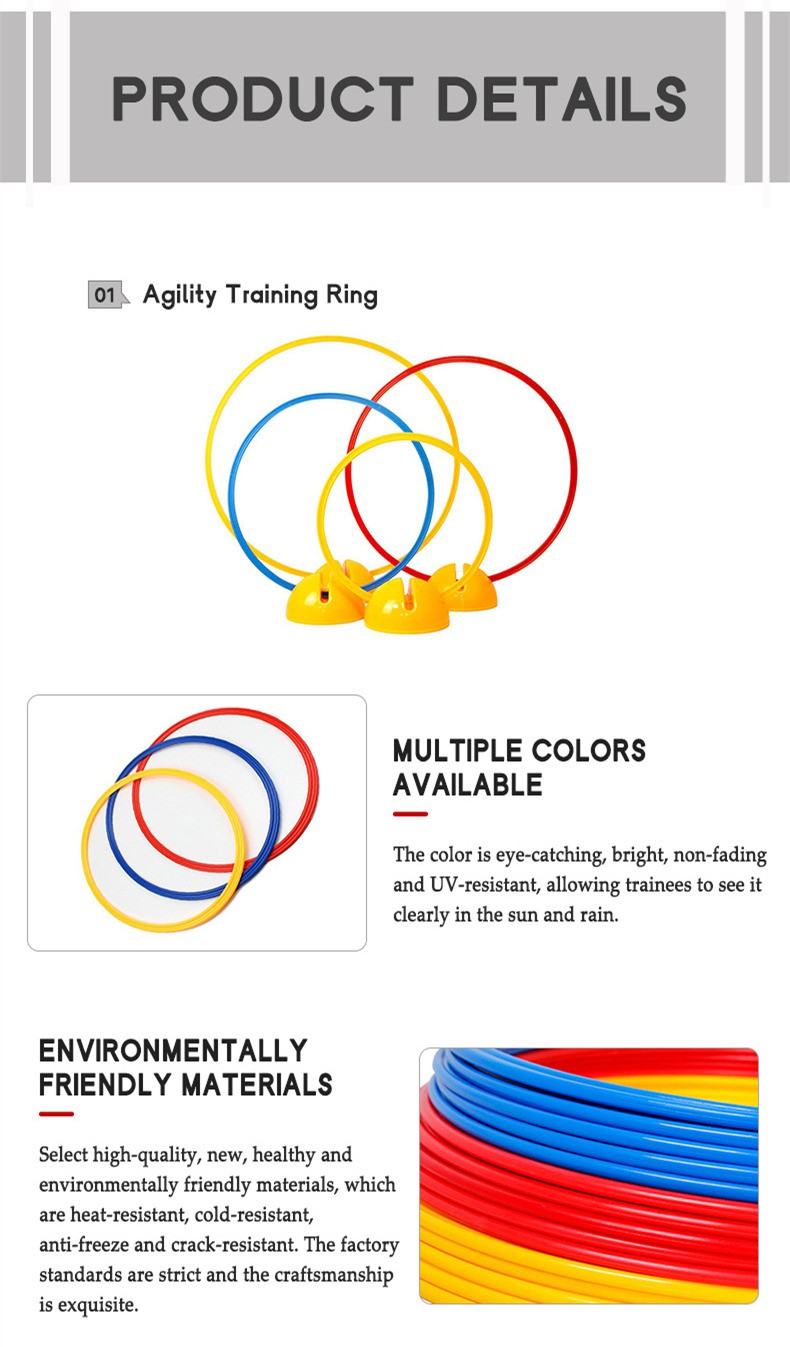 PRODUCT DETAILS

01 Agility Training Ring

MULTIPLE COLORS AVAILABLE

The color is eye-catching, bright, non-fading and UV-resistant, allowing trainees to see it clearly in the sun and rain.

ENVIRONMENTALLY FRIENDLY MATERIALS

Select high-quality, new, healthy and environmentally friendly materials, which are heat-resistant, cold-resistant, anti-freeze and crack-resistant. The factory standards are strict and the craftsmanship is exquisite.